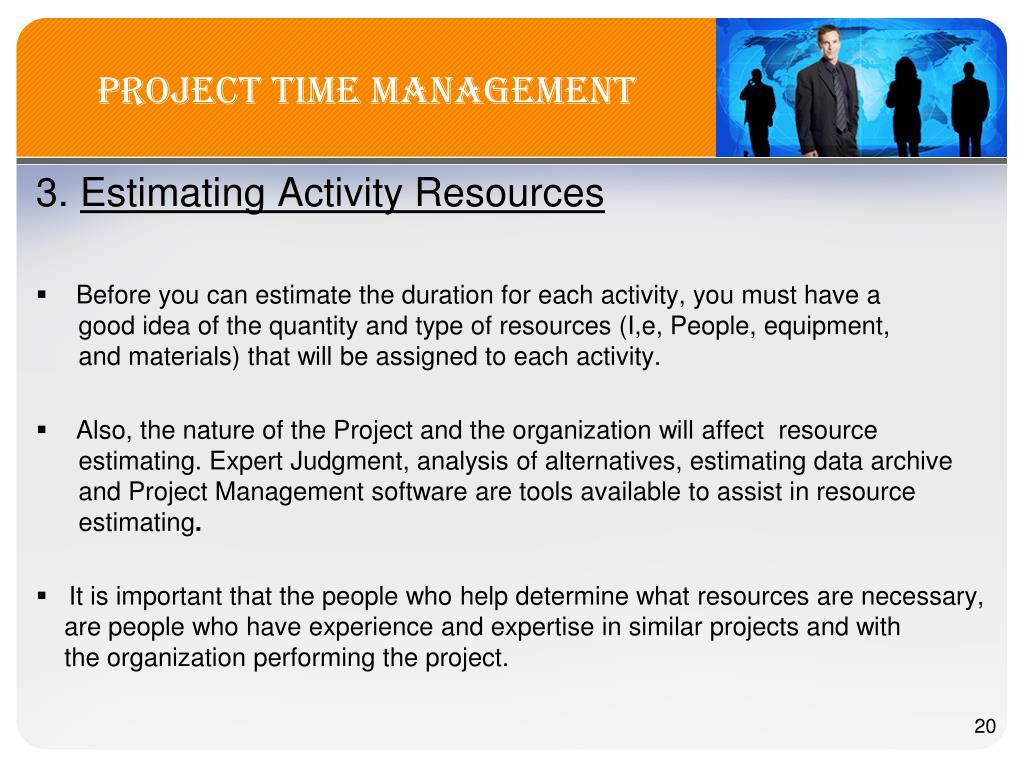 PROJECT TIME MANAGEMENT

3. Estimating Activity Resources

▪ Before you can estimate the duration for each activity, you must have a good idea of the quantity and type of resources (I,e, People, equipment, and materials) that will be assigned to each activity.

▪ Also, the nature of the Project and the organization will affect resource estimating. Expert Judgment, analysis of alternatives, estimating data archive and Project Management software are tools available to assist in resource estimating.

▪ It is important that the people who help determine what resources are necessary, are people who have experience and expertise in similar projects and with the organization performing the project.

20